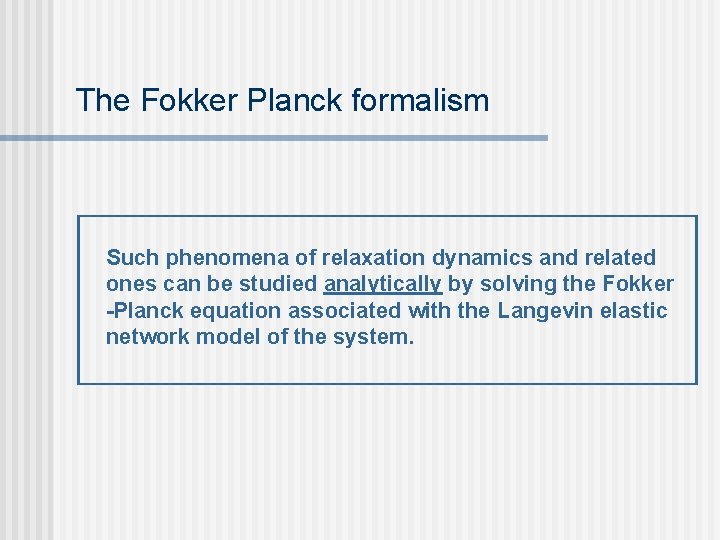 The Fokker Planck formalism

Such phenomena of relaxation dynamics and related ones can be studied analytically by solving the Fokker -Planck equation associated with the Langevin elastic network model of the system.